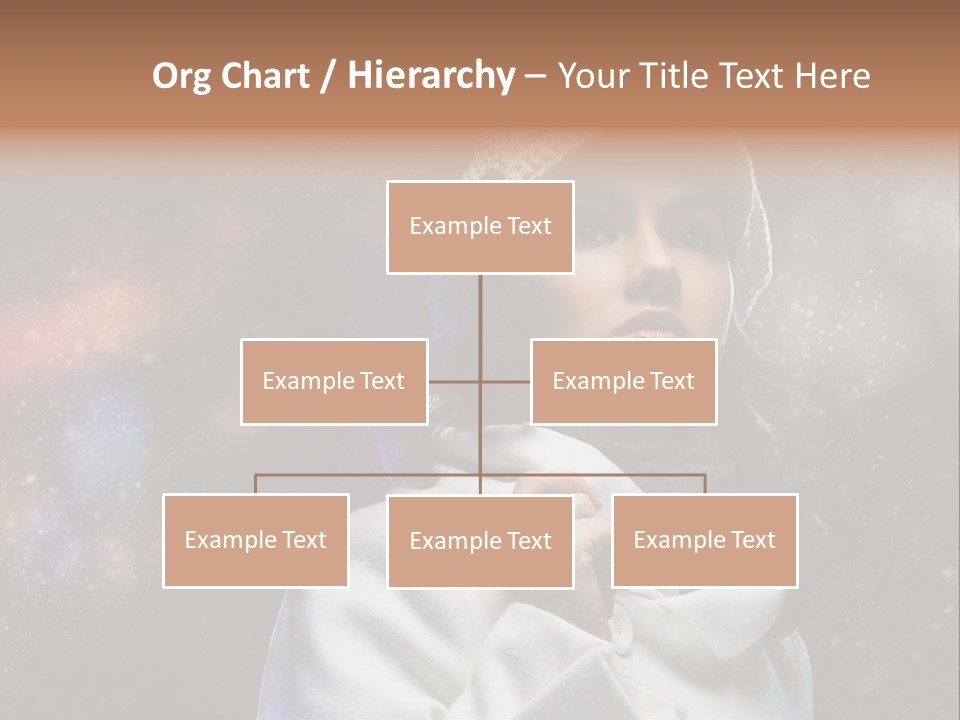 Org Chart / Hierarchy – Your Title Text Here

Example Text

Example Text

Example Text

Example Text

Example Text

Example Text